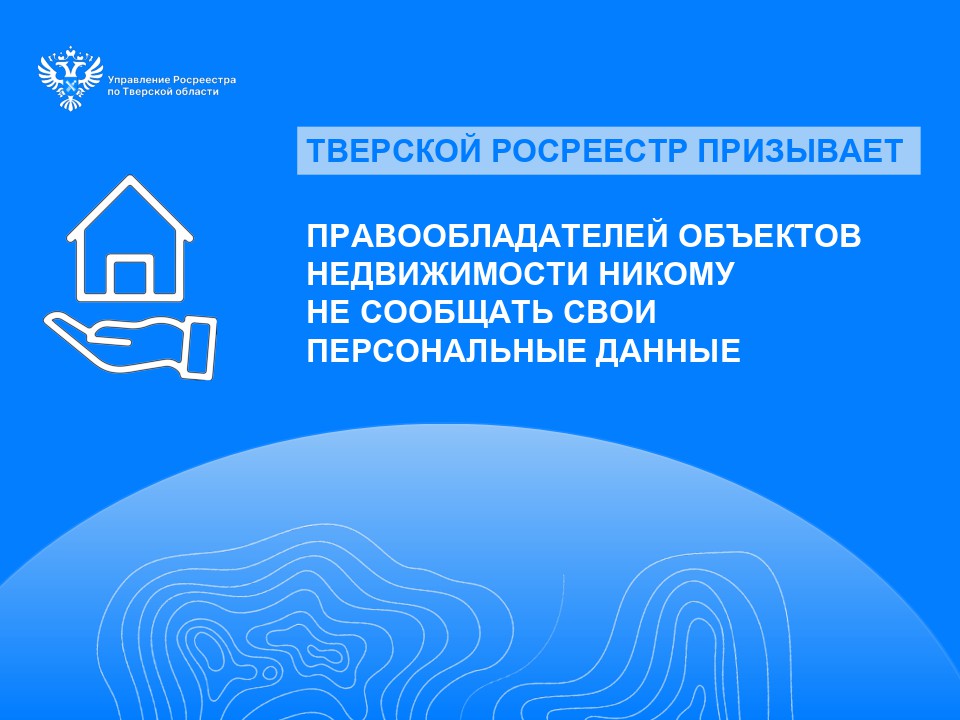 Управление Росреестра по Тверской области

ТВЕРСКОЙ РОСРЕЕСТР ПРИЗЫВАЕТ

ПРАВООБЛАДАТЕЛЕЙ ОБЪЕКТОВ НЕДВИЖИМОСТИ НИКОМУ НЕ СООБЩАТЬ СВОИ ПЕРСОНАЛЬНЫЕ ДАННЫЕ